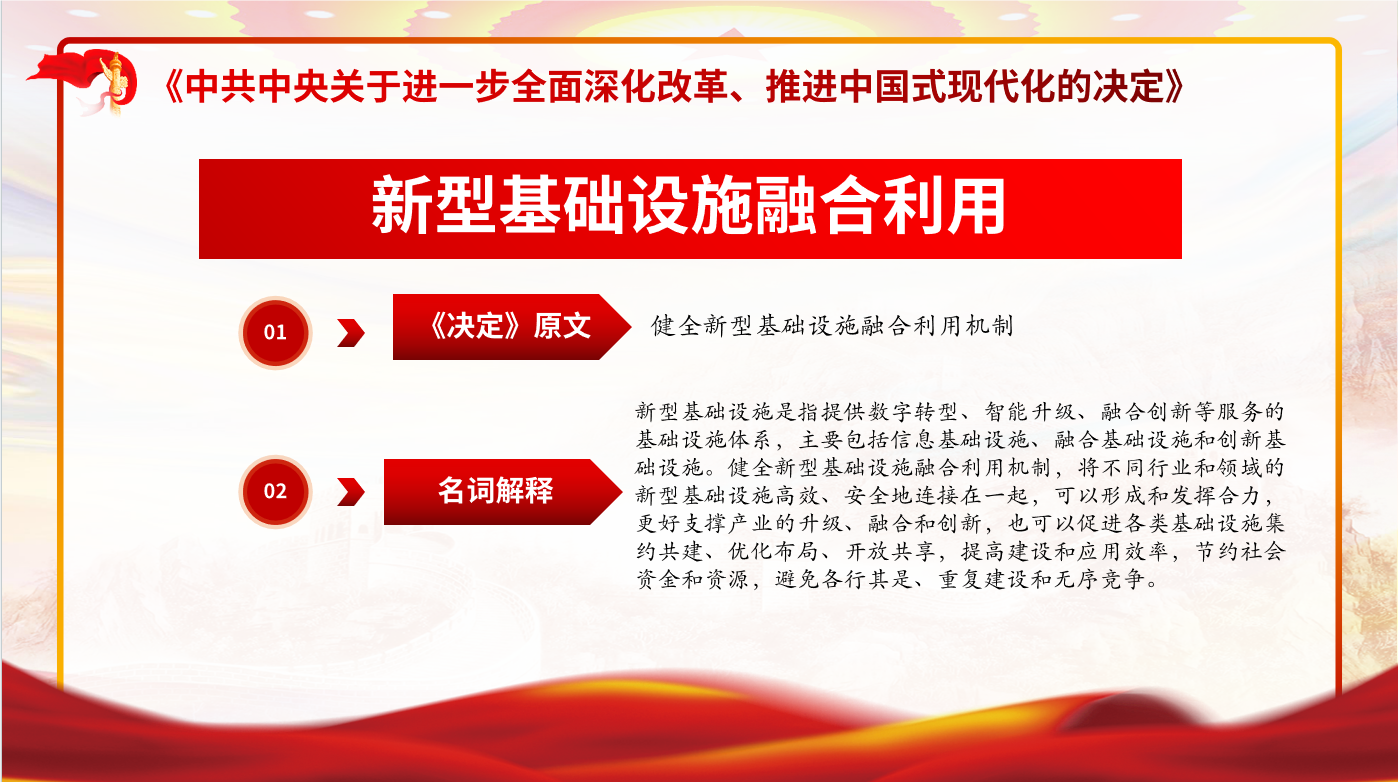 《中共中央关于进一步全面深化改革、推进中国式现代化的决定》

新型基础设施融合利用

01

《决定》原文

健全新型基础设施融合利用机制

02

名词解释

新型基础设施是指提供数字转型、智能升级、融合创新等服务的基础设施体系，主要包括信息基础设施、融合基础设施和创新基础设施。健全新型基础设施融合利用机制，将不同行业和领域的新型基础设施高效、安全地连接在一起，可以形成和发挥合力，更好支撑产业的升级、融合和创新，也可以促进各类基础设施集约共建、优化布局、开放共享，提高建设和应用效率，节约社会资金和资源，避免各行其是、重复建设和无序竞争。